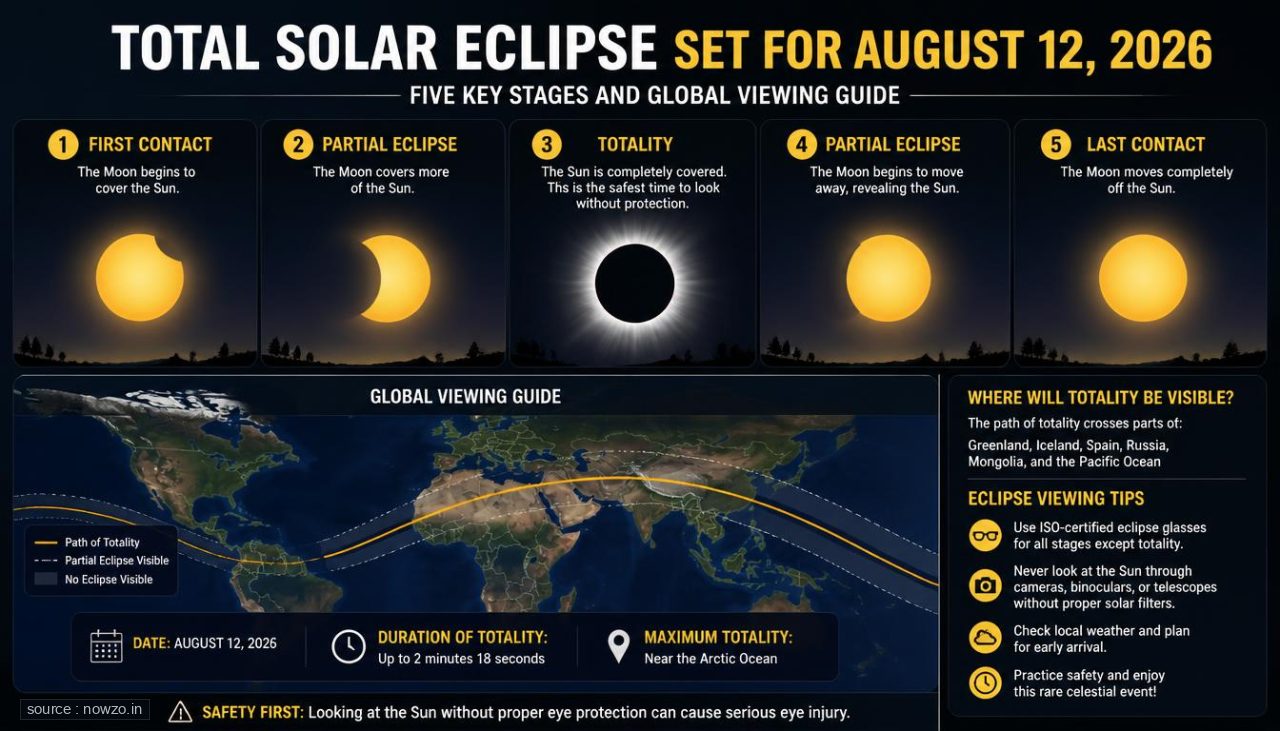 TOTAL SOLAR ECLIPSE SET FOR AUGUST 12, 2026

FIVE KEY STAGES AND GLOBAL VIEWING GUIDE

1 FIRST CONTACT
The Moon begins to cover the Sun.

2 PARTIAL ECLIPSE
The Moon covers more of the Sun.

3 TOTALITY
The Sun is completely covered. Ths is the safest time to look without protection.

4 PARTIAL ECLIPSE
The Moon begins to move away, revealing the Sun.

5 LAST CONTACT
The Moon moves completely off the Sun.

GLOBAL VIEWING GUIDE

Path of Totality
Partial Eclipse Visible
No Eclipse Visible

DATE: AUGUST 12, 2026

DURATION OF TOTALITY:
Up to 2 minutes 18 seconds

MAXIMUM TOTALITY:
Near the Arctic Ocean

WHERE WILL TOTALITY BE VISIBLE?
The path of totality crosses parts of:
Greenland, Iceland, Spain, Russia, Mongolia, and the Pacific Ocean

ECLIPSE VIEWING TIPS
Use ISO-certified eclipse glasses for all stages except totality.
Never look at the Sun through cameras, binoculars, or telescopes without proper solar filters.
Check local weather and plan for early arrival.
Practice safety and enjoy this rare celestial event!

source : nowzo.in

SAFETY FIRST: Looking at the Sun without proper eye protection can cause serious eye injury.